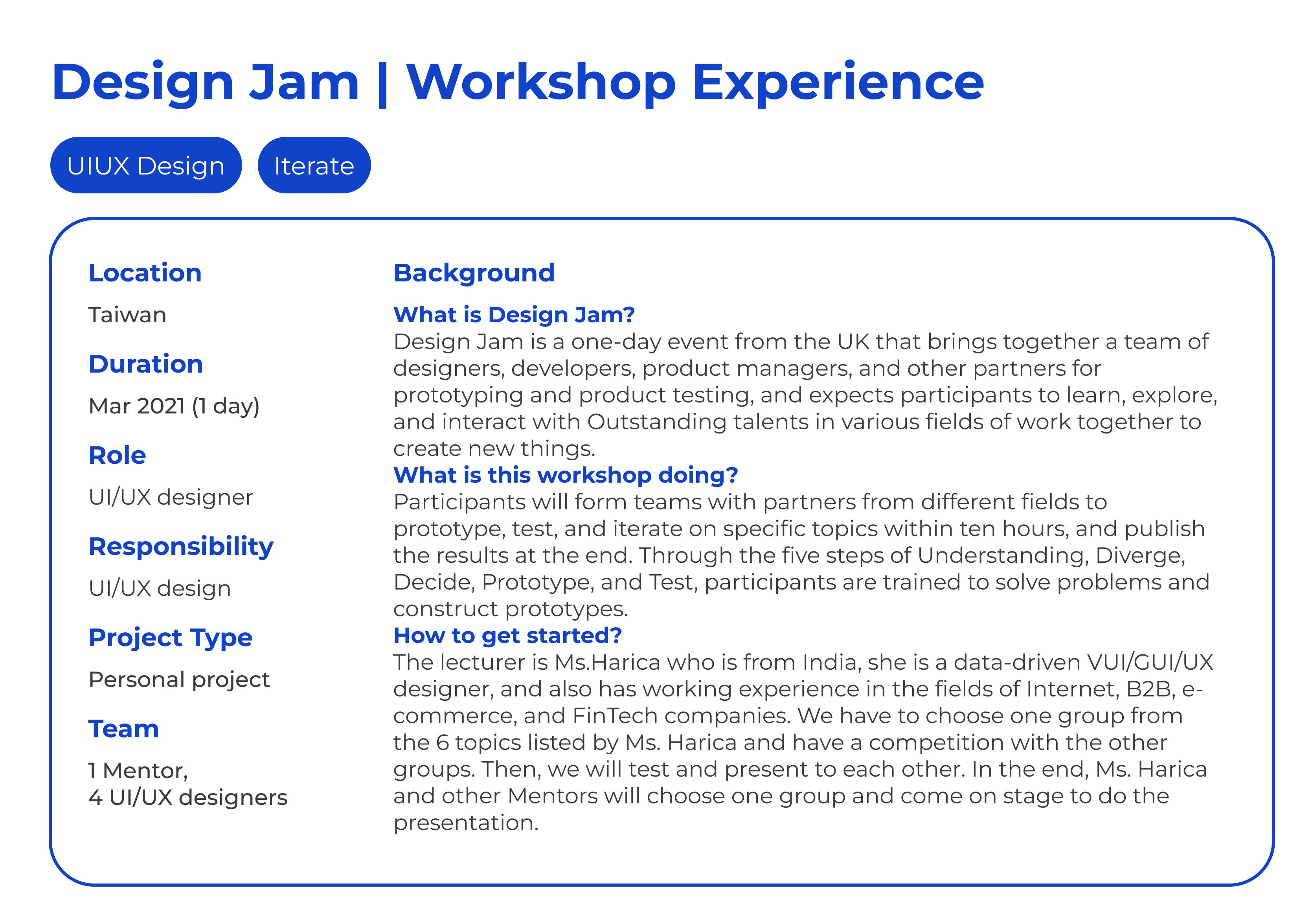 Design Jam | Workshop Experience

UIUX Design

Iterate

Location

Taiwan

Duration

Mar 2021 (1 day)

Role

UI/UX designer

Responsibility

UI/UX design

Project Type

Personal project

Team

1 Mentor,
4 UI/UX designers

Background

What is Design Jam?
Design Jam is a one-day event from the UK that brings together a team of designers, developers, product managers, and other partners for prototyping and product testing, and expects participants to learn, explore, and interact with Outstanding talents in various fields of work together to create new things.

What is this workshop doing?
Participants will form teams with partners from different fields to prototype, test, and iterate on specific topics within ten hours, and publish the results at the end. Through the five steps of Understanding, Diverge, Decide, Prototype, and Test, participants are trained to solve problems and construct prototypes.

How to get started?
The lecturer is Ms.Harica who is from India, she is a data-driven VUI/GUI/UX designer, and also has working experience in the fields of Internet, B2B, e-commerce, and FinTech companies. We have to choose one group from the 6 topics listed by Ms. Harica and have a competition with the other groups. Then, we will test and present to each other. In the end, Ms. Harica and other Mentors will choose one group and come on stage to do the presentation.